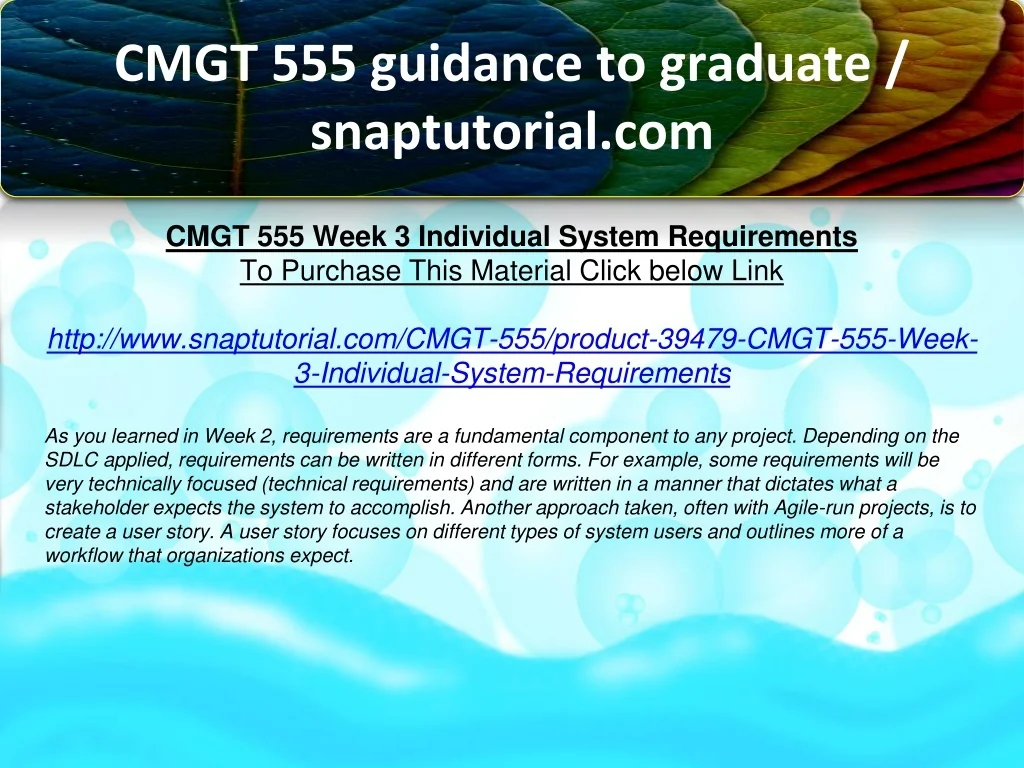 CMGT 555 guidance to graduate / snaptutorial.com

CMGT 555 Week 3 Individual System Requirements
To Purchase This Material Click below Link

http://www.snaptutorial.com/CMGT-555/product-39479-CMGT-555-Week-3-Individual-System-Requirements

As you learned in Week 2, requirements are a fundamental component to any project. Depending on the SDLC applied, requirements can be written in different forms. For example, some requirements will be very technically focused (technical requirements) and are written in a manner that dictates what a stakeholder expects the system to accomplish. Another approach taken, often with Agile-run projects, is to create a user story. A user story focuses on different types of system users and outlines more of a workflow that organizations expect.